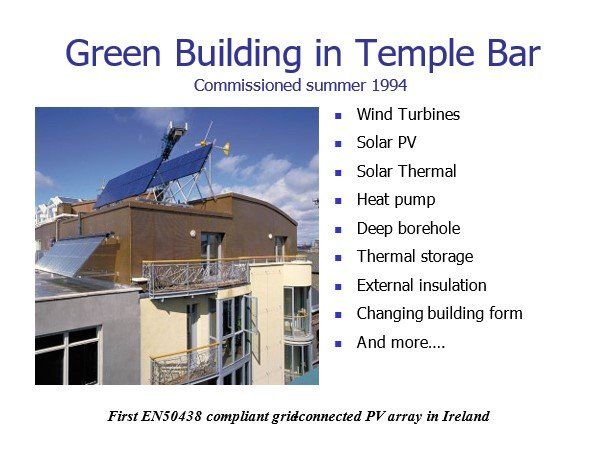 Green Building in Temple Bar

Commissioned summer 1994

- Wind Turbines
- Solar PV
- Solar Thermal
- Heat pump
- Deep borehole
- Thermal storage
- External insulation
- Changing building form
- And more….

First EN50438 compliant grid-connected PV array in Ireland